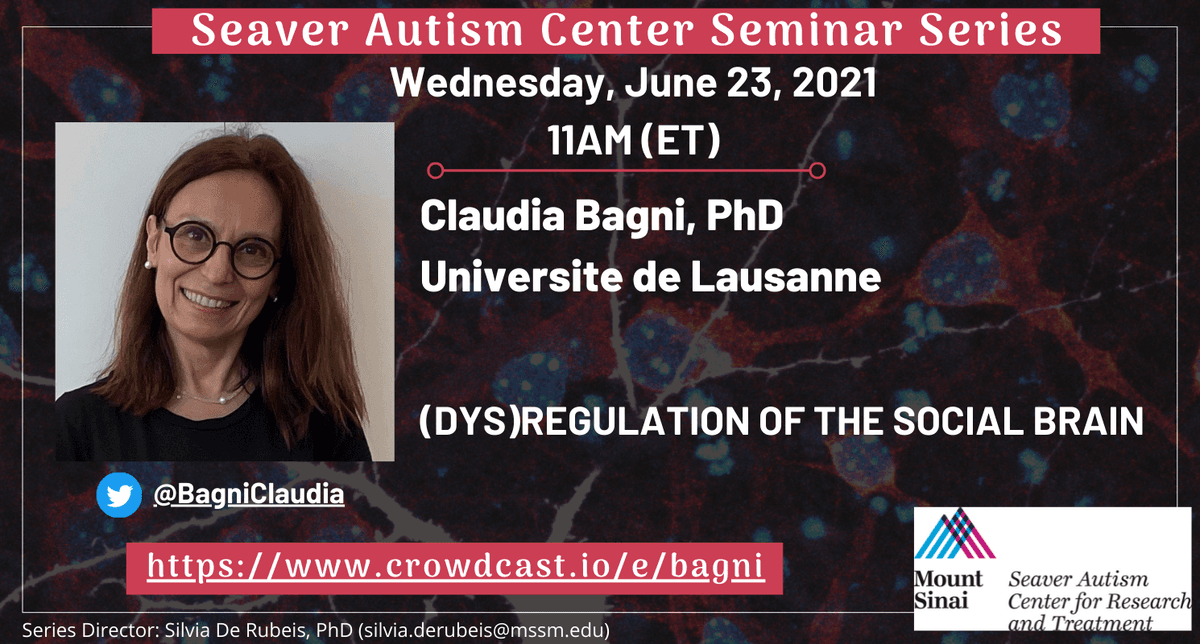 Seaver Autism Center Seminar Series

Wednesday, June 23, 2021

11AM (ET)

Claudia Bagni, PhD
Universite de Lausanne

(DYS)REGULATION OF THE SOCIAL BRAIN

@BagniClaudia

https://www.crowdcast.io/e/bagni

Mount Sinai

Seaver Autism Center for Research and Treatment

Series Director: Silvia De Rubeis, PhD (silvia.derubeis@mssm.edu)